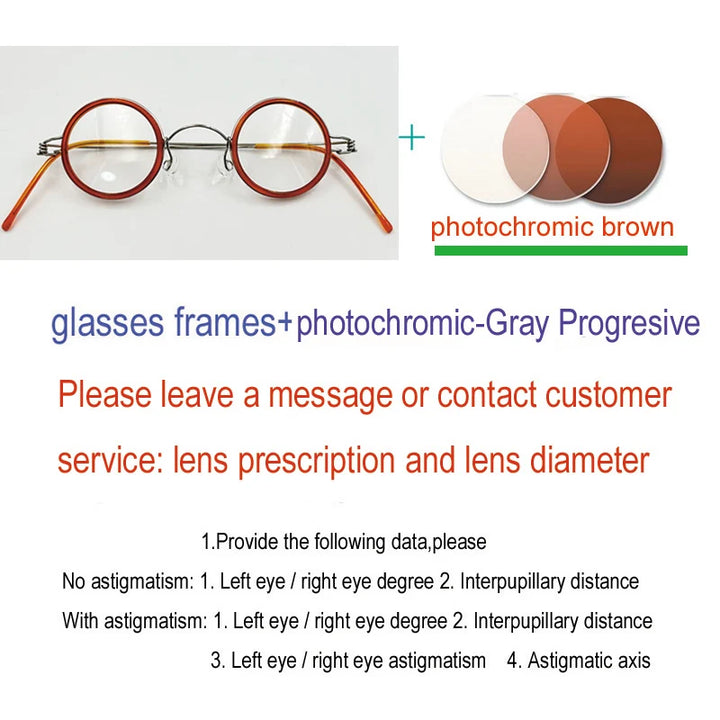 +

photochromic brown

glasses frames+photochromic-Gray Progresive

Please leave a message or contact customer service: lens prescription and lens diameter

1.Provide the following data,please

No astigmatism: 1. Left eye / right eye degree 2. Interpupillary distance

With astigmatism: 1. Left eye / right eye degree 2. Interpupillary distance

3. Left eye / right eye astigmatism 4. Astigmatic axis